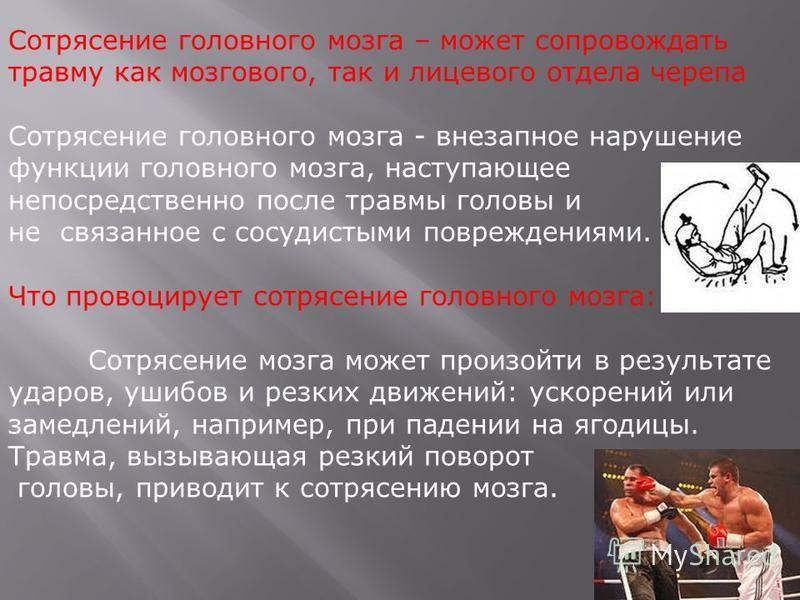 Сотрясение головного мозга – может сопровождать травму как мозгового, так и лицевого отдела черепа

Сотрясение головного мозга - внезапное нарушение функции головного мозга, наступающее непосредственно после травмы головы и не связанное с сосудистыми повреждениями.

Что провоцирует сотрясение головного мозга:

Сотрясение мозга может произойти в результате ударов, ушибов и резких движений: ускорений или замедлений, например, при падении на ягодицы. Травма, вызывающая резкий поворот головы, приводит к сотрясению мозга.

MyShared